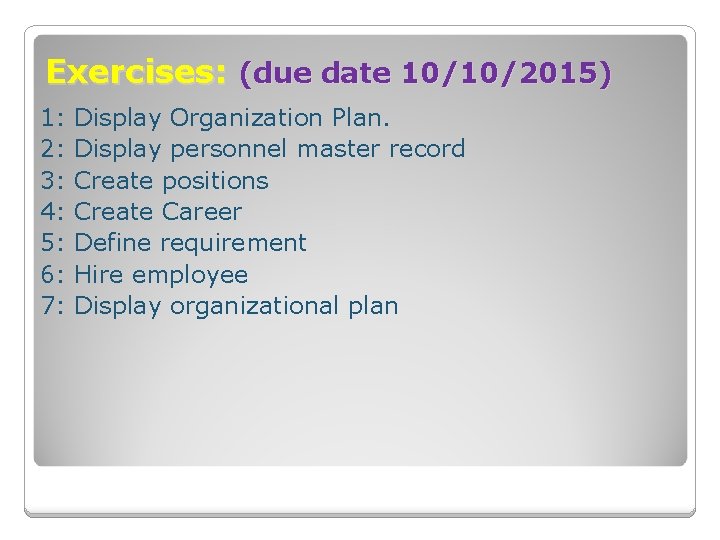 Exercises: (due date 10/10/2015)

1: Display Organization Plan.
2: Display personnel master record
3: Create positions
4: Create Career
5: Define requirement
6: Hire employee
7: Display organizational plan